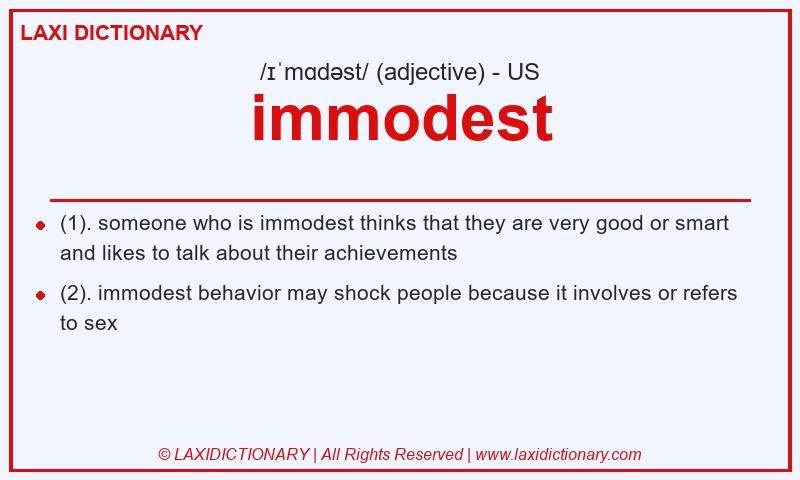 LAXI DICTIONARY

/ɪˈmɑdəst/ (adjective) - US

immodest

- (1). someone who is immodest thinks that they are very good or smart and likes to talk about their achievements
- (2). immodest behavior may shock people because it involves or refers to sex

© LAXIDICTIONARY | All Rights Reserved | www.laxidictionary.com